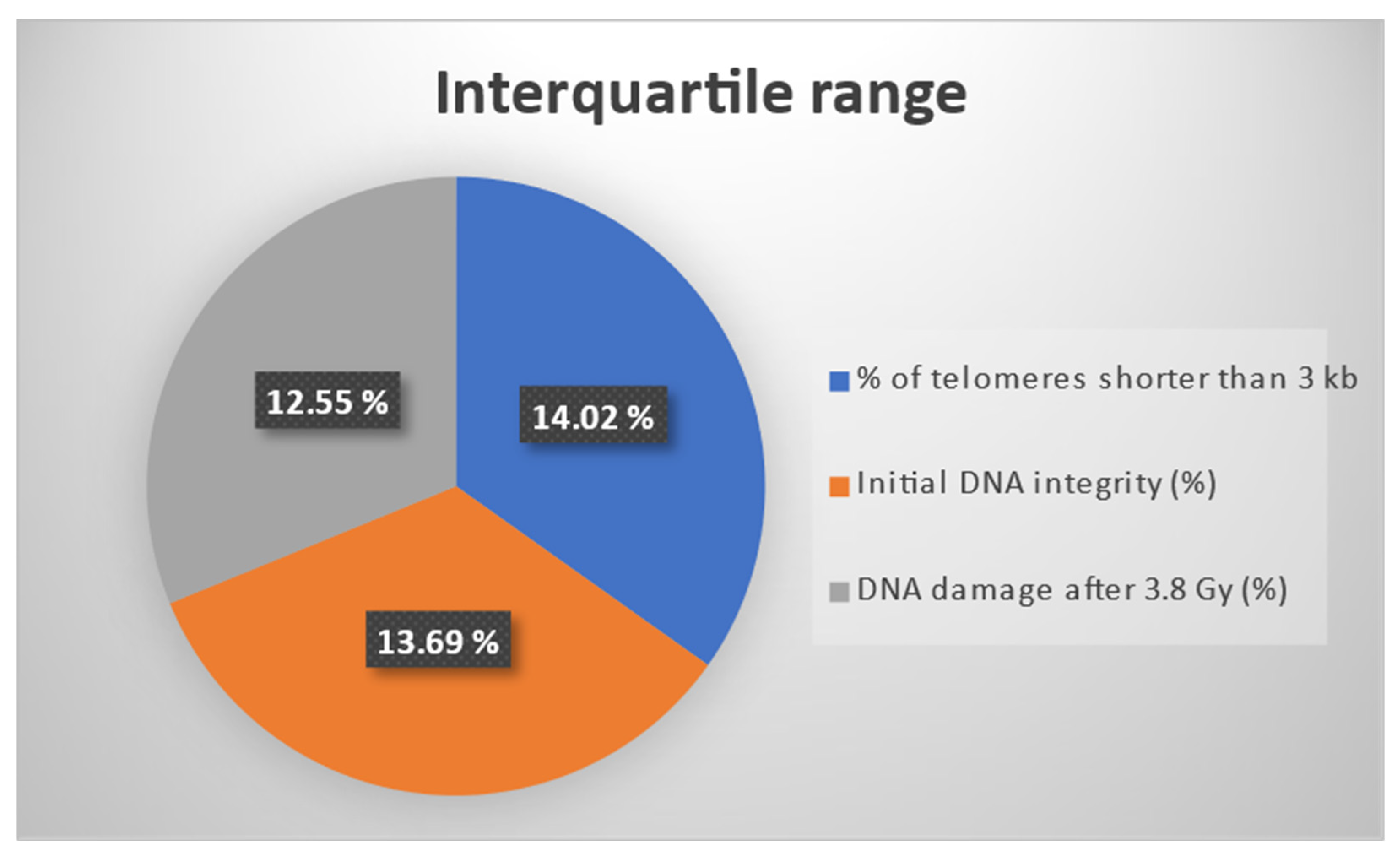 Interquartile range

12.55 %

14.02 %

13.69 %

% of telomeres shorter than 3 kb

Initial DNA integrity (%)

DNA damage after 3.8 Gy (%)